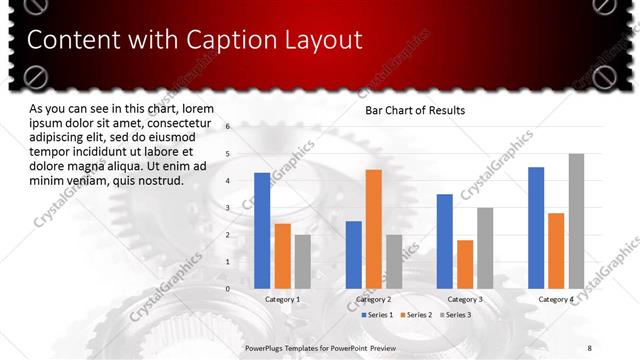 Content with Caption Layout

As you can see in this chart, lorem ipsum dolor sit amet, consectetur adipiscing elit, sed do eiusmod tempor incididunt ut labore et dolore magna aliqua. Ut enim ad minim veniam, quis nostrud.

Bar Chart of Results

6
5
4
3
2
1
0

Category 1
Category 2
Category 3
Category 4

Series 1 Series 2 Series 3

CrystalGraphics

PowerPlugs Templates for PowerPoint Preview

8